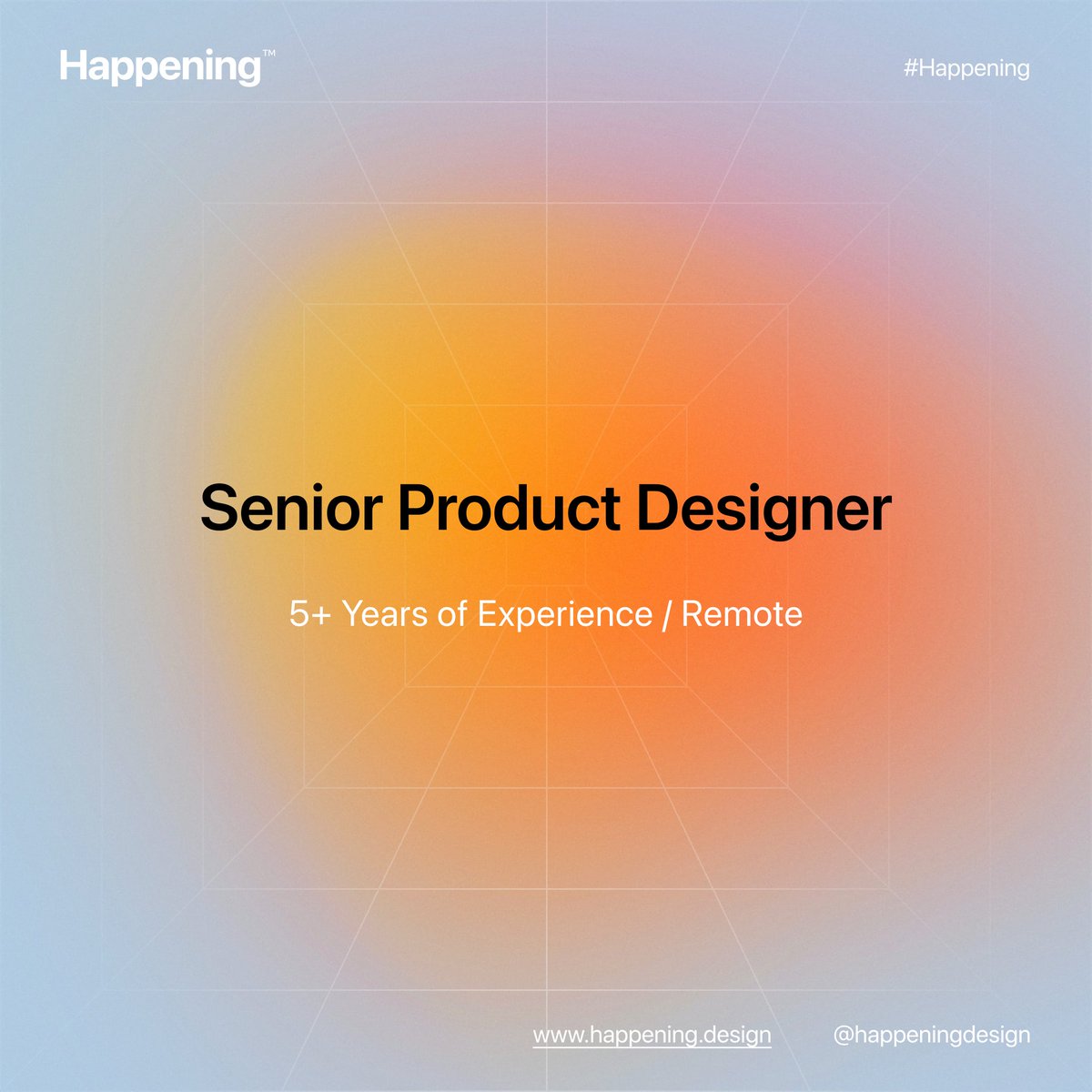 Happening™

#Happening

Senior Product Designer

5+ Years of Experience / Remote

www.happening.design

@happeningdesign